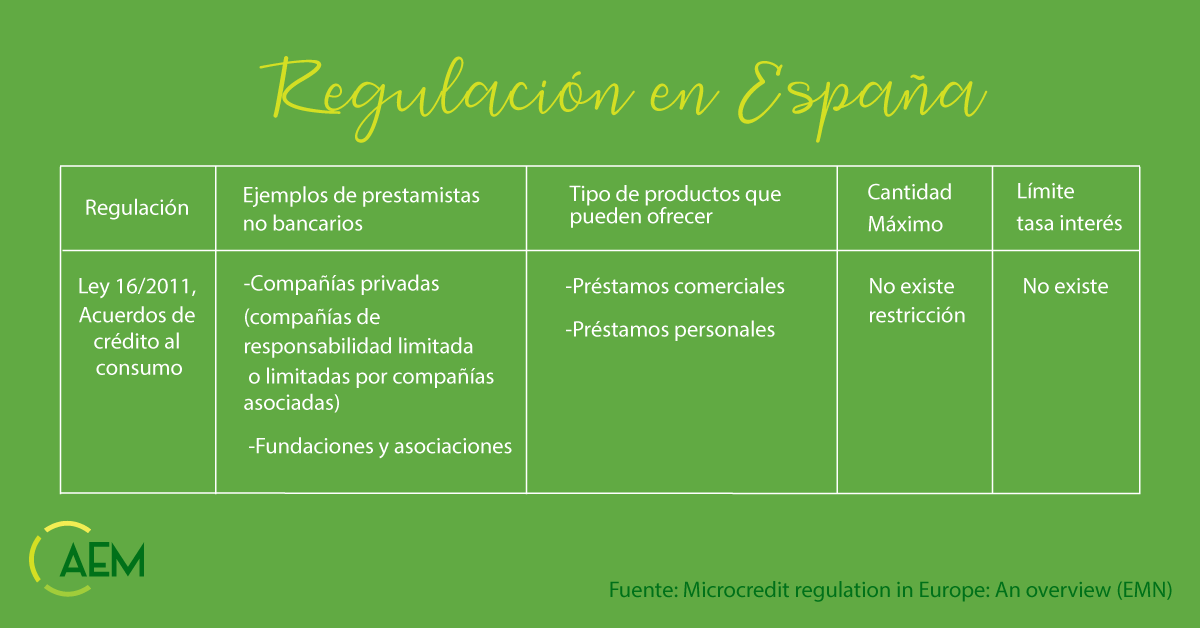 Regulación en España

| Regulación | Ejemplos de prestamistas no bancarios | Tipo de productos que pueden ofrecer | Cantidad Máximo | Límite tasa interés |
|---|---|---|---|---|
| Ley 16/2011, Acuerdos de crédito al consumo | -Compañías privadas (compañías de responsabilidad limitada o limitadas por compañías asociadas) -Fundaciones y asociaciones | -Préstamos comerciales -Préstamos personales | No existe restricción | No existe |

AEM

Fuente: Microcredit regulation in Europe: An overview (EMN)